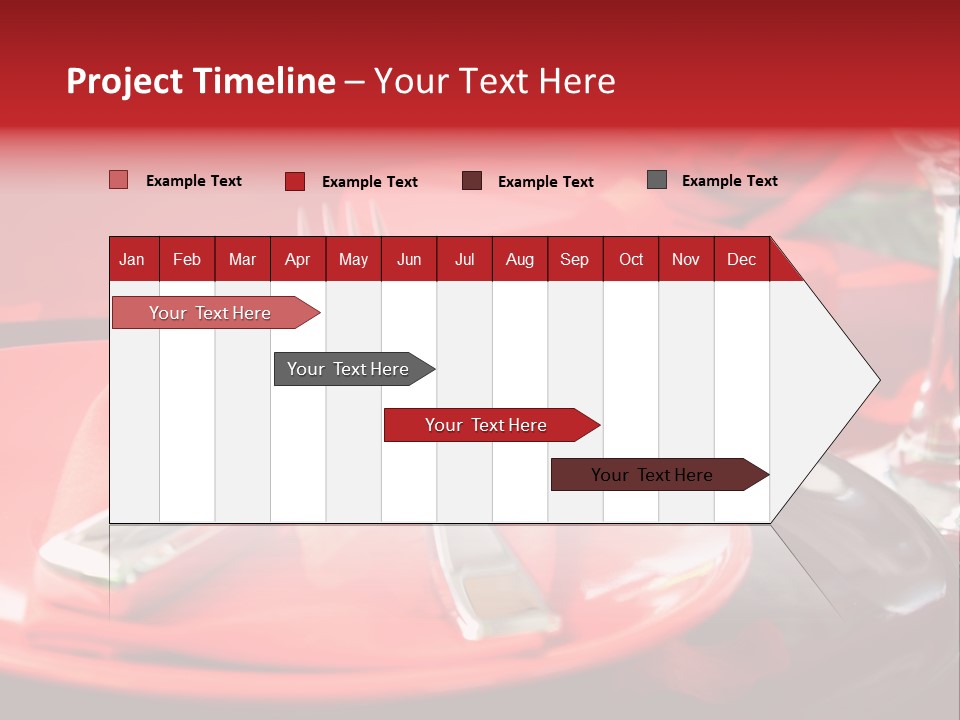 Project Timeline – Your Text Here

Example Text
Example Text
Example Text
Example Text

| Jan | Feb | Mar | Apr | May | Jun | Jul | Aug | Sep | Oct | Nov | Dec |
|---|---|---|---|---|---|---|---|---|---|---|---|

Your Text Here
Your Text Here
Your Text Here
Your Text Here